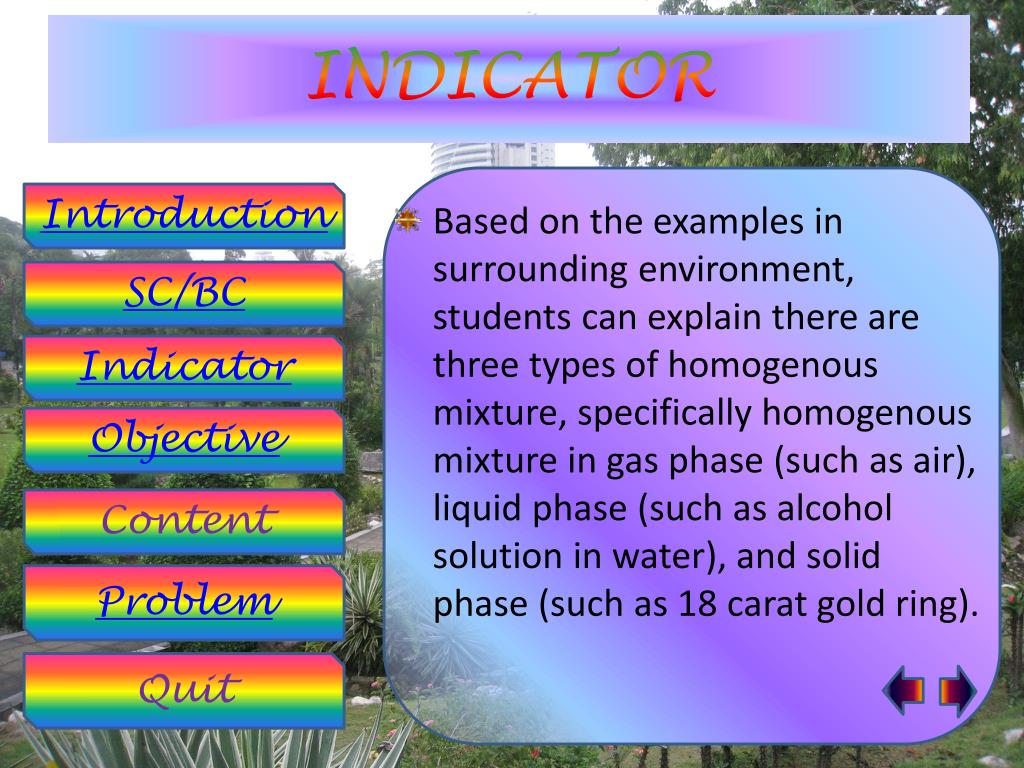 INDICATOR

Introduction

SC/BC

Indicator

Objective

Content

Problem

Quit

Based on the examples in surrounding environment, students can explain there are three types of homogenous mixture, specifically homogenous mixture in gas phase (such as air), liquid phase (such as alcohol solution in water), and solid phase (such as 18 carat gold ring).